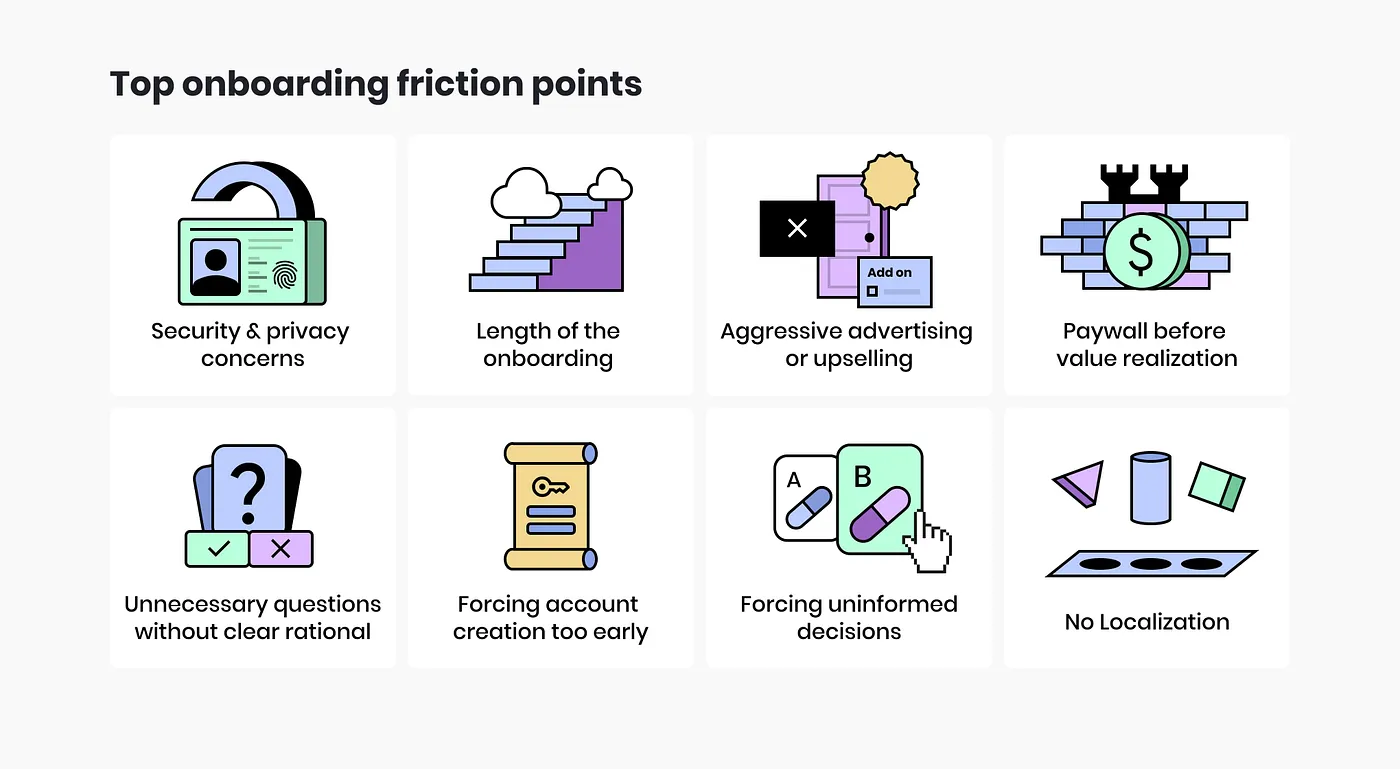 Top onboarding friction points

Security & privacy concerns

Length of the onboarding

Add on

Aggressive advertising or upselling

$

Paywall before value realization

?

Unnecessary questions without clear rational

Forcing account creation too early

A

B

Forcing uninformed decisions

No Localization